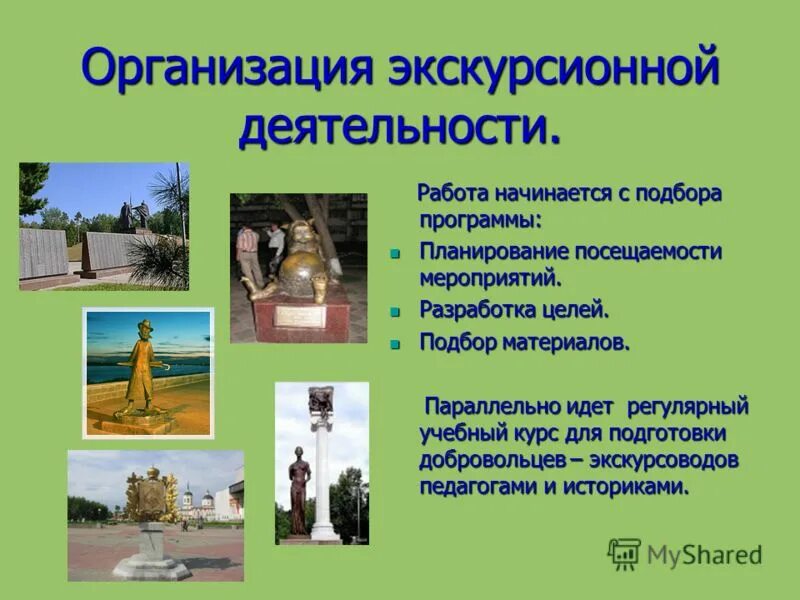 Организация экскурсионной деятельности.

Работа начинается с подбора программы:

- Планирование посещаемости мероприятий.
- Разработка целей.
- Подбор материалов.

Параллельно идет регулярный учебный курс для подготовки добровольцев – экскурсоводов педагогами и историками.

MyShared